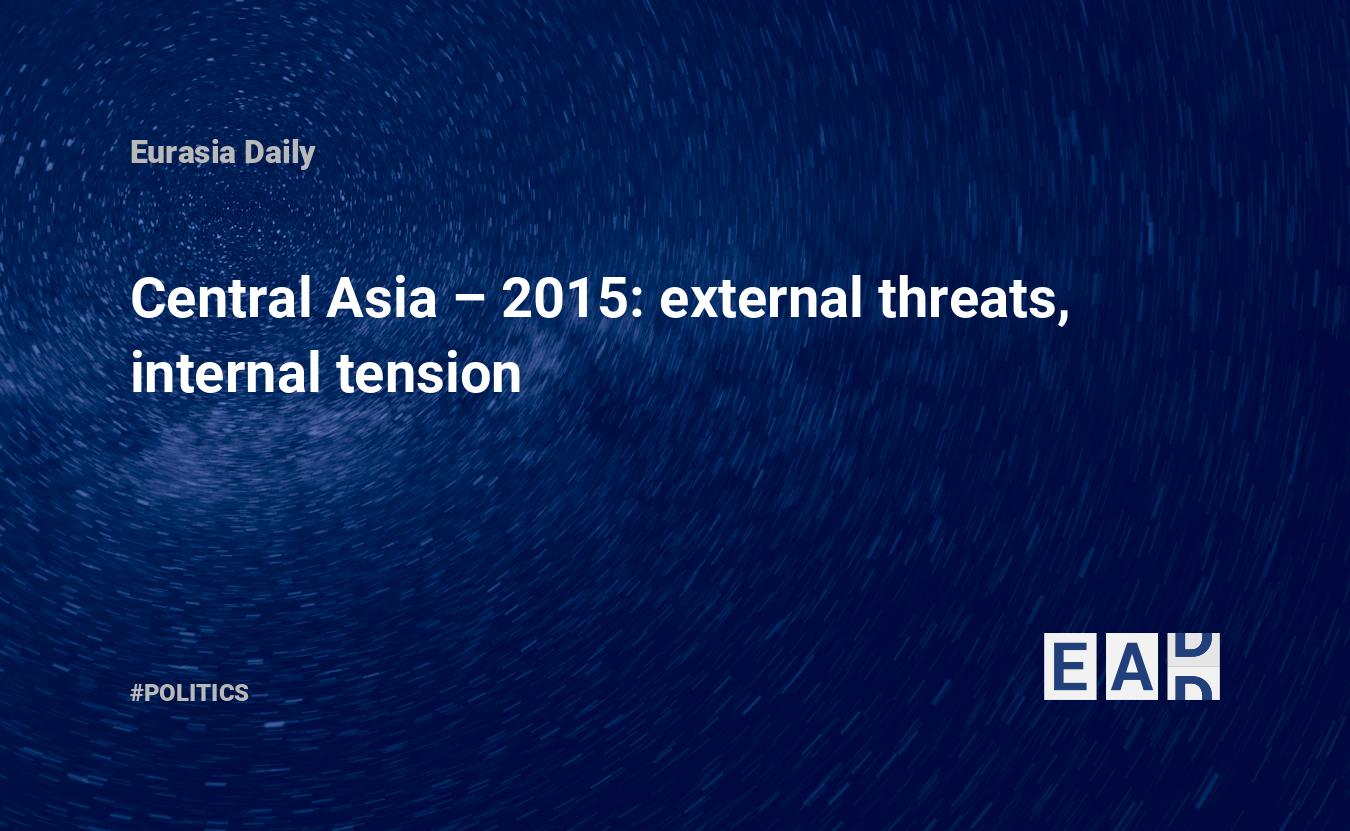 Eurasia Daily

Central Asia – 2015: external threats, internal tension

#POLITICS

EAD